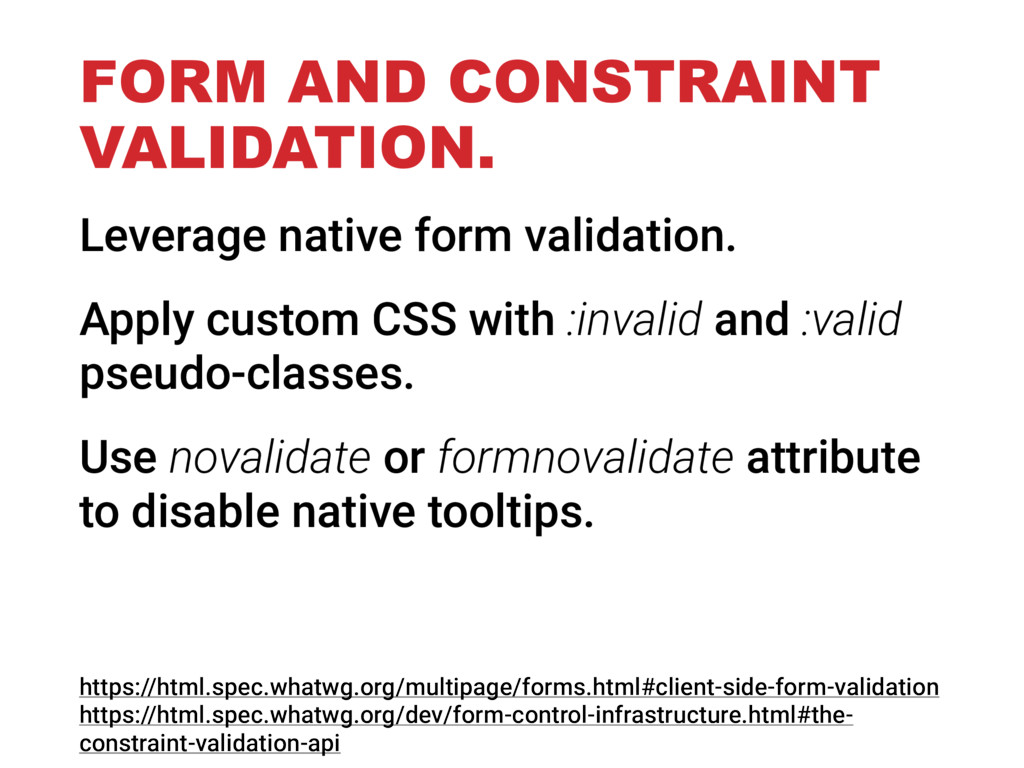 FORM AND CONSTRAINT VALIDATION.

Leverage native form validation.

Apply custom CSS with :invalid and :valid pseudo-classes.

Use novalidate or formnovalidate attribute to disable native tooltips.

https://html.spec.whatwg.org/multipage/forms.html#client-side-form-validation
https://html.spec.whatwg.org/dev/form-control-infrastructure.html#the-constraint-validation-api